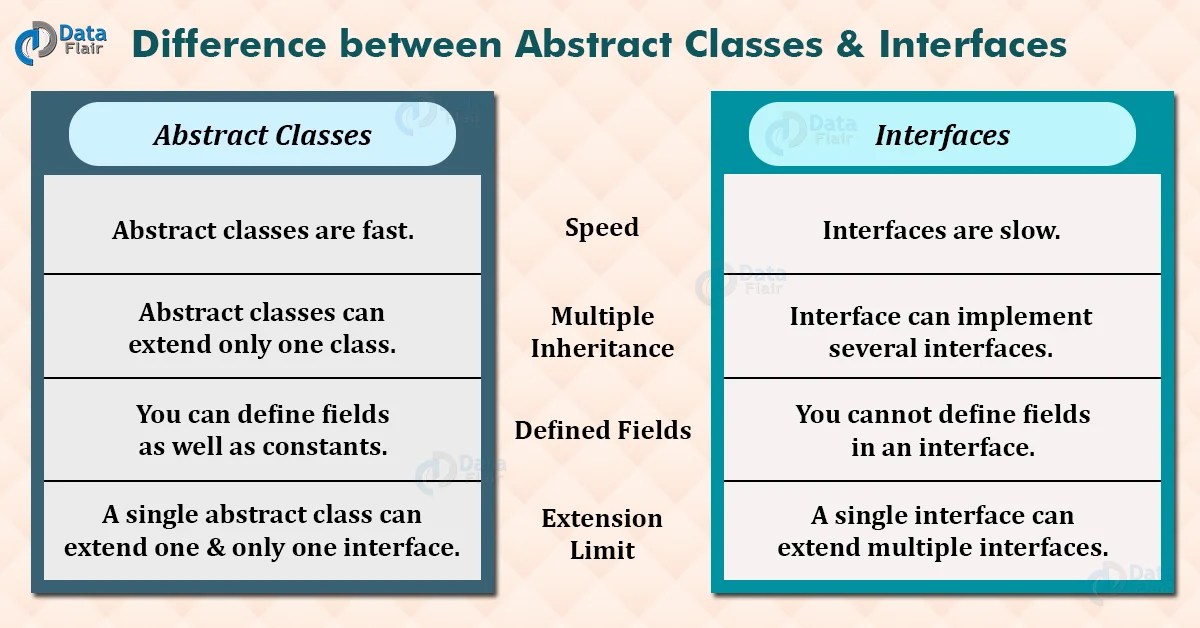 Data Flair

Difference between Abstract Classes & Interfaces

| Abstract Classes | | Interfaces |
|---|---|---|
| Abstract classes are fast. | Speed | Interfaces are slow. |
| Abstract classes can extend only one class. | Multiple Inheritance | Interface can implement several interfaces. |
| You can define fields as well as constants. | Defined Fields | You cannot define fields in an interface. |
| A single abstract class can extend one & only one interface. | Extension Limit | A single interface can extend multiple interfaces. |